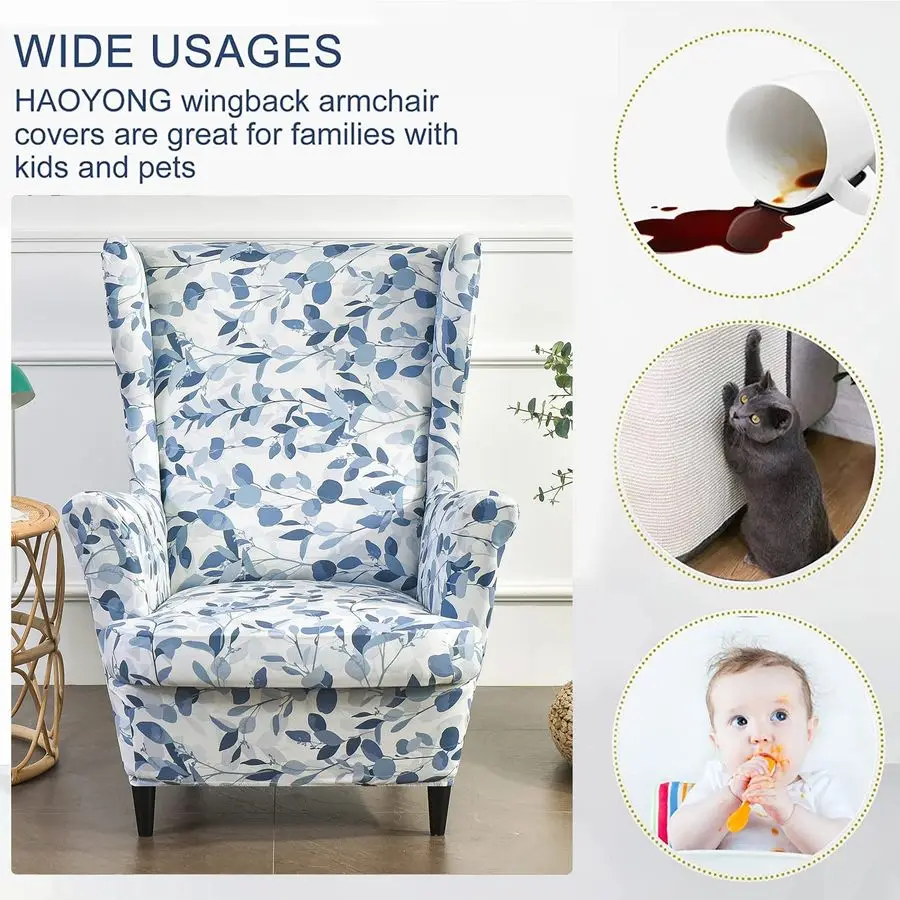 WIDE USAGES

HAOYONG wingback armchair covers are great for families with kids and pets